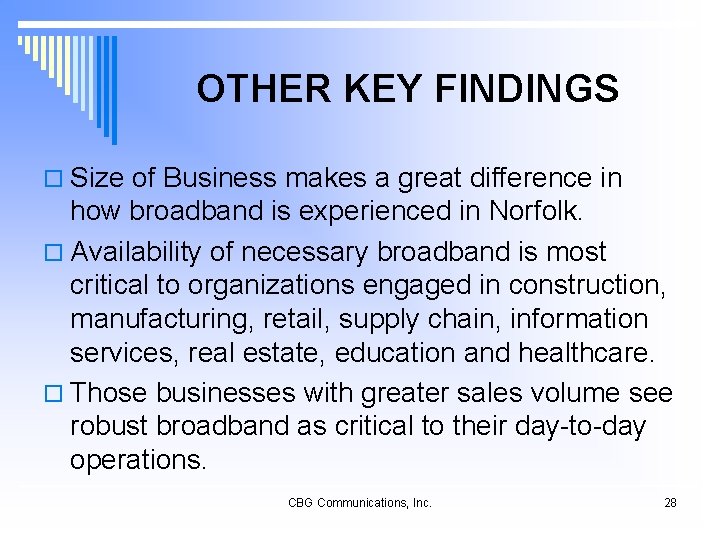 OTHER KEY FINDINGS

□ Size of Business makes a great difference in how broadband is experienced in Norfolk.

□ Availability of necessary broadband is most critical to organizations engaged in construction, manufacturing, retail, supply chain, information services, real estate, education and healthcare.

□ Those businesses with greater sales volume see robust broadband as critical to their day-to-day operations.

CBG Communications, Inc.

28